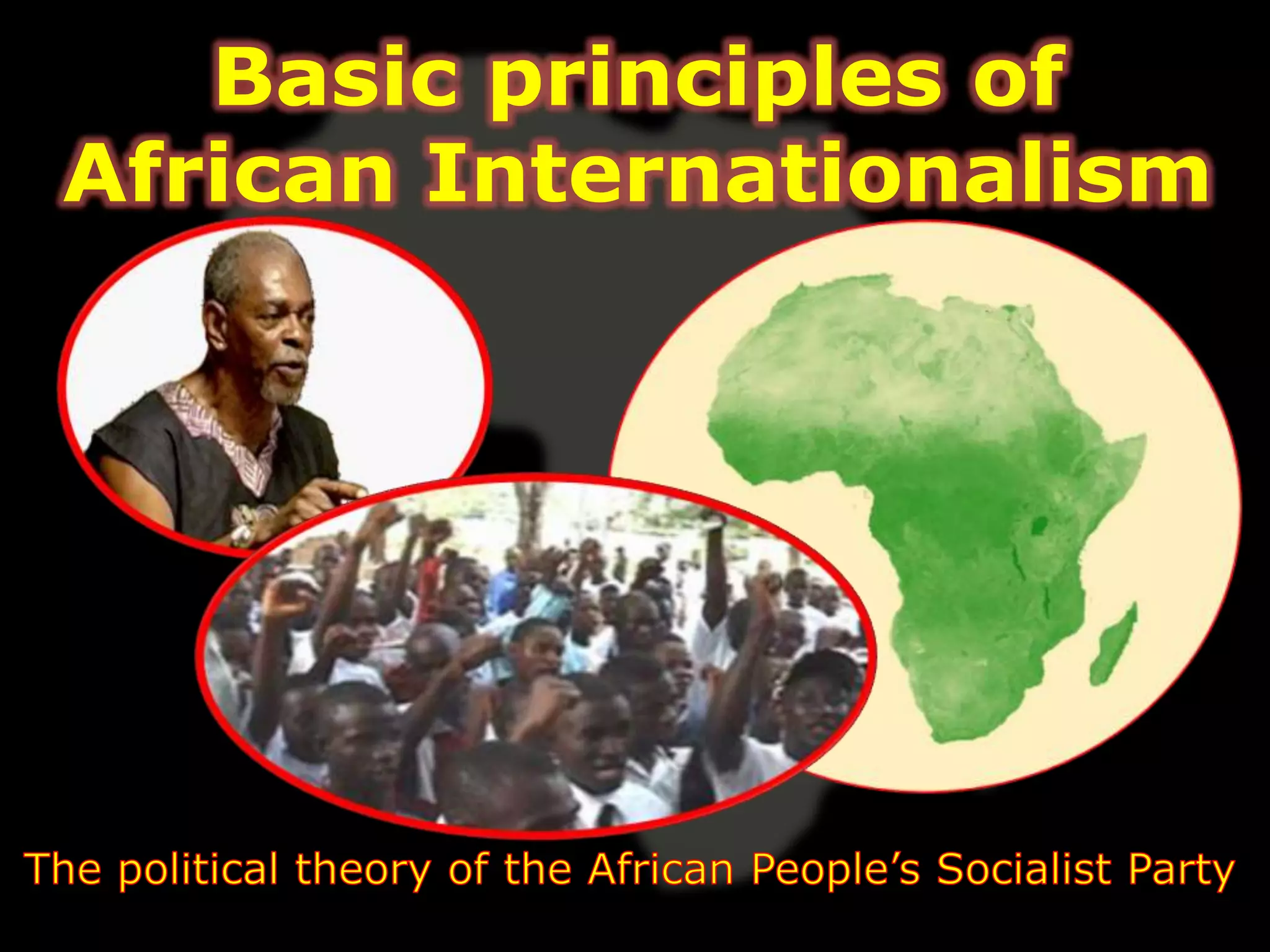 Basic principles of
African Internationalism

The political theory of the African People's Socialist Party